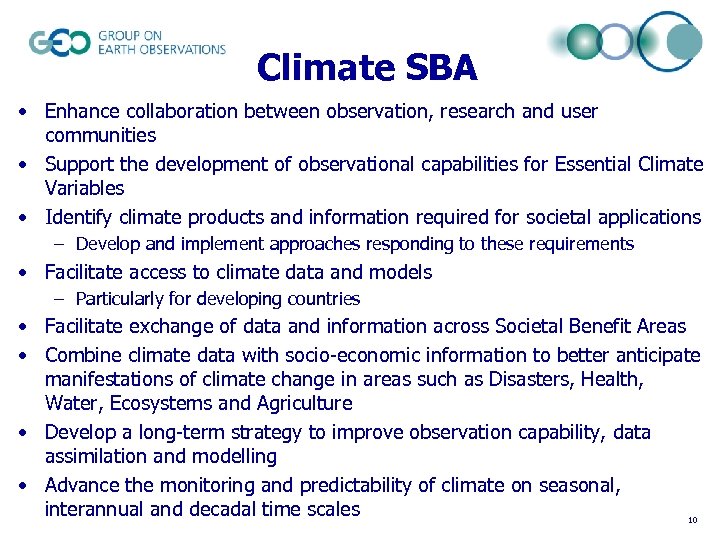 GEO GROUP ON EARTH OBSERVATIONS

Climate SBA

• Enhance collaboration between observation, research and user communities
• Support the development of observational capabilities for Essential Climate Variables
• Identify climate products and information required for societal applications
– Develop and implement approaches responding to these requirements
• Facilitate access to climate data and models
– Particularly for developing countries
• Facilitate exchange of data and information across Societal Benefit Areas
• Combine climate data with socio-economic information to better anticipate manifestations of climate change in areas such as Disasters, Health, Water, Ecosystems and Agriculture
• Develop a long-term strategy to improve observation capability, data assimilation and modelling
• Advance the monitoring and predictability of climate on seasonal, interannual and decadal time scales

10